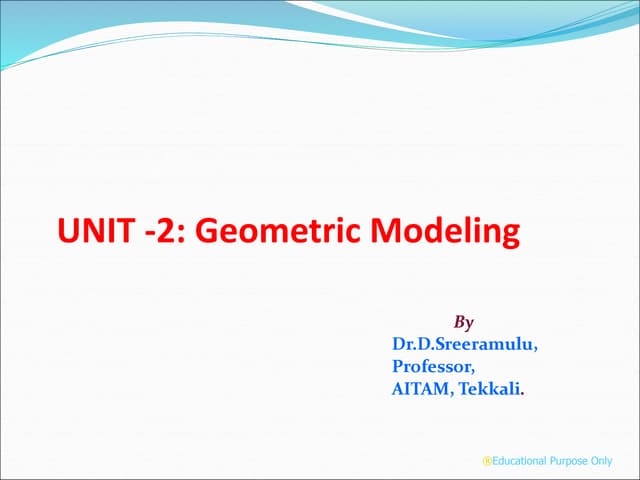 UNIT -2: Geometric Modeling

By
Dr.D.Sreeramulu,
Professor,
AITAM, Tekkali.

®Educational Purpose Only